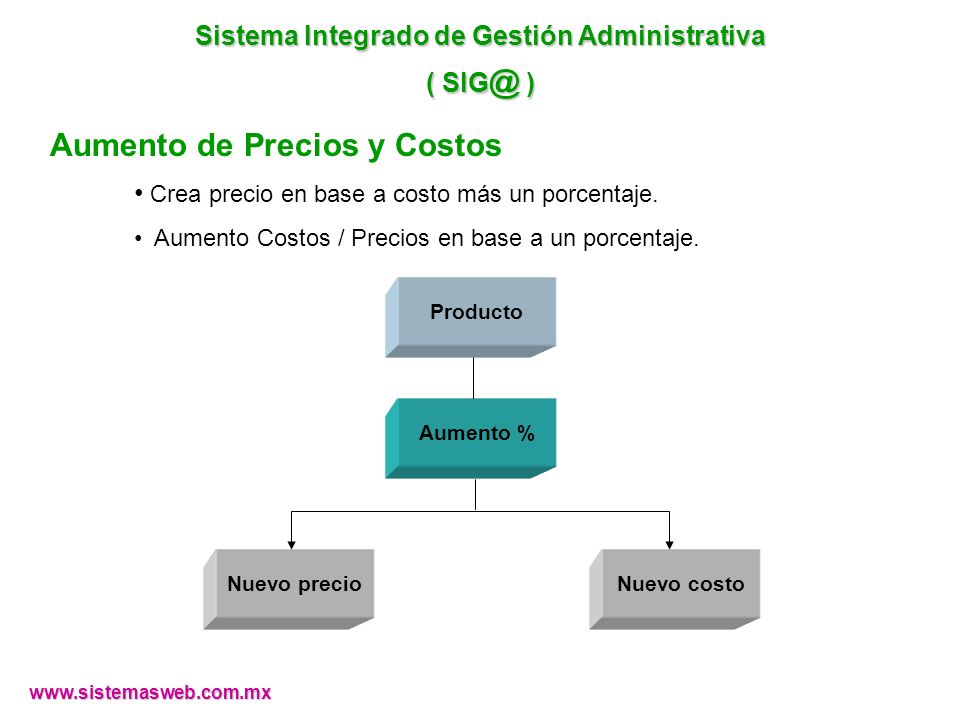 Sistema Integrado de Gestión Administrativa

( SIG@ )

Aumento de Precios y Costos

• Crea precio en base a costo más un porcentaje.

• Aumento Costos / Precios en base a un porcentaje.

Producto

Aumento %

Nuevo precio

Nuevo costo

www.sistemasweb.com.mx